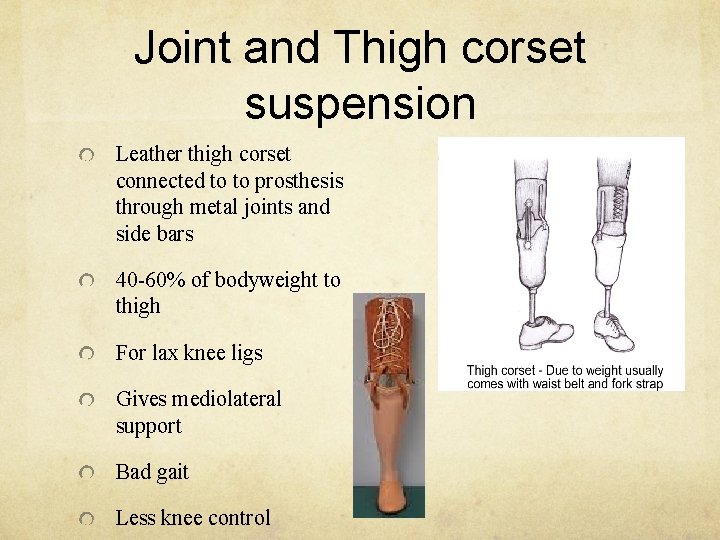 Joint and Thigh corset suspension

Leather thigh corset connected to to prosthesis through metal joints and side bars

40-60% of bodyweight to thigh

For lax knee ligs

Gives mediolateral support

Bad gait

Less knee control

Thigh corset - Due to weight usually comes with waist belt and fork strap